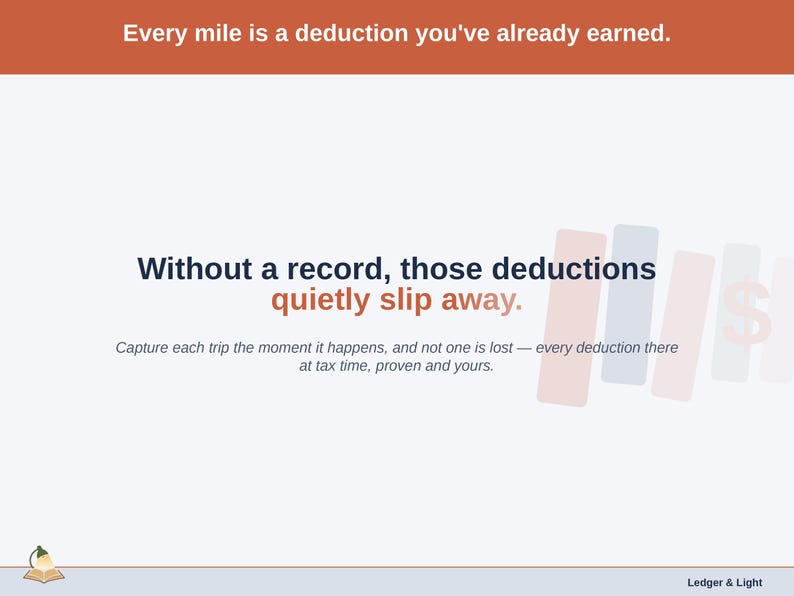 Every mile is a deduction you've already earned.

Without a record, those deductions quietly slip away.

Capture each trip the moment it happens, and not one is lost — every deduction there at tax time, proven and yours.

$

Ledger & Light